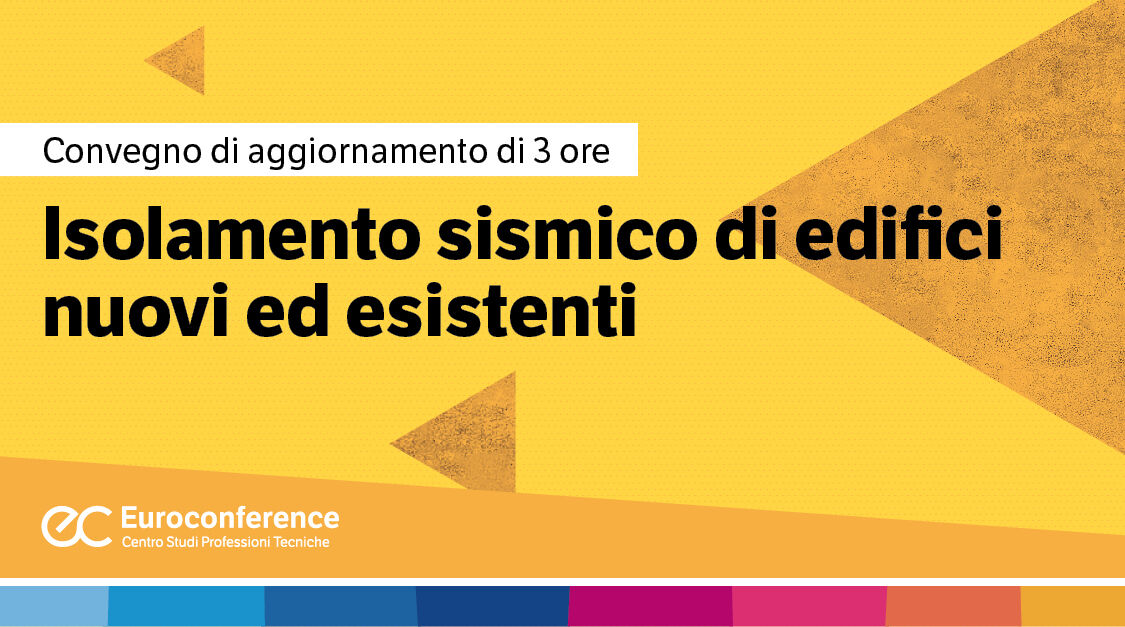 Convegno di aggiornamento di 3 ore

Isolamento sismico di edifici nuovi ed esistenti

ec Euroconference
Centro Studi Professioni Tecniche